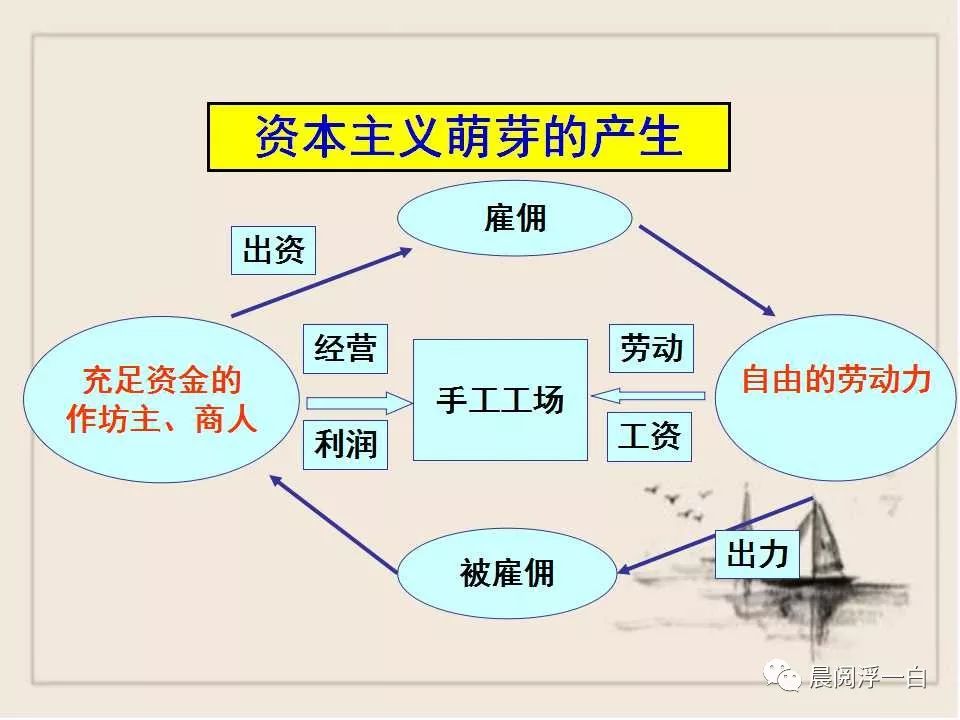 资本主义萌芽的产生

雇佣

出资

充足资金的作坊主、商人

经营

利润

手工工场

劳动

工资

自由的劳动力

出力

被雇佣

晨阅浮一白